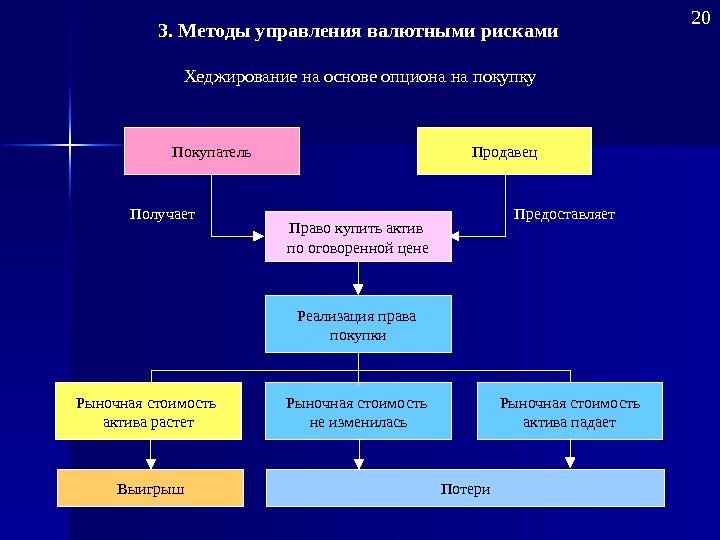 20

3. Методы управления валютными рисками

Хеджирование на основе опциона на покупку

Покупатель

Продавец

Получает

Предоставляет

Право купить актив по оговоренной цене

Реализация права покупки

Рыночная стоимость актива растет

Рыночная стоимость не изменилась

Рыночная стоимость актива падает

Выигрыш

Потери